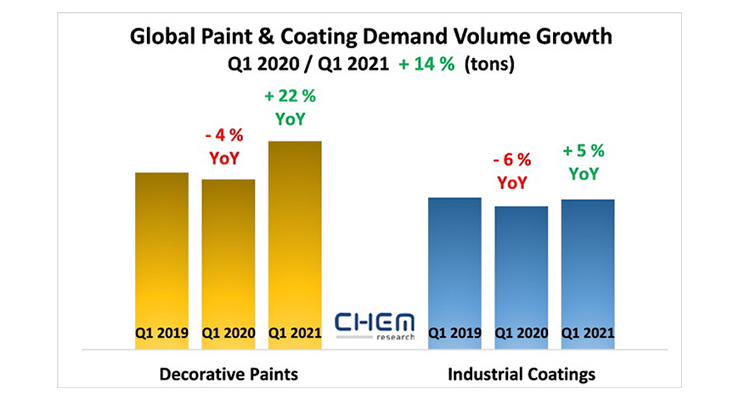 Global Paint & Coating Demand Volume Growth
Q1 2020 / Q1 2021 + 14 % (tons)

- 4 % YoY
+ 22 % YoY
- 6 % YoY
+ 5 % YoY

Q1 2019 Q1 2020 Q1 2021
CHEM research
Q1 2019 Q1 2020 Q1 2021

Decorative Paints
Industrial Coatings